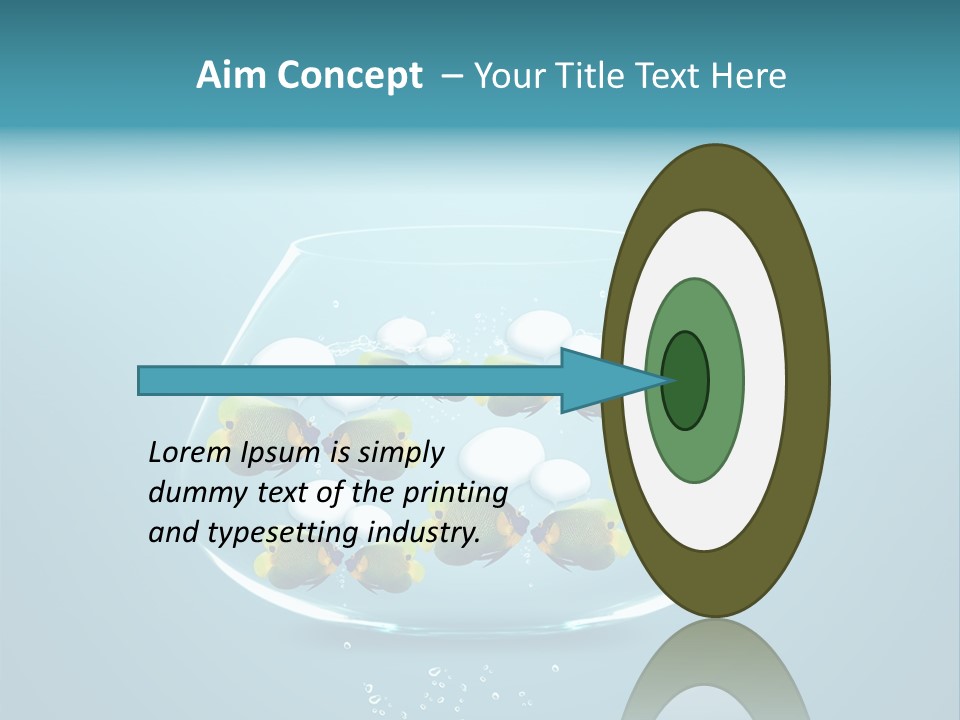 Aim Concept – Your Title Text Here

Lorem Ipsum is simply dummy text of the printing and typesetting industry.